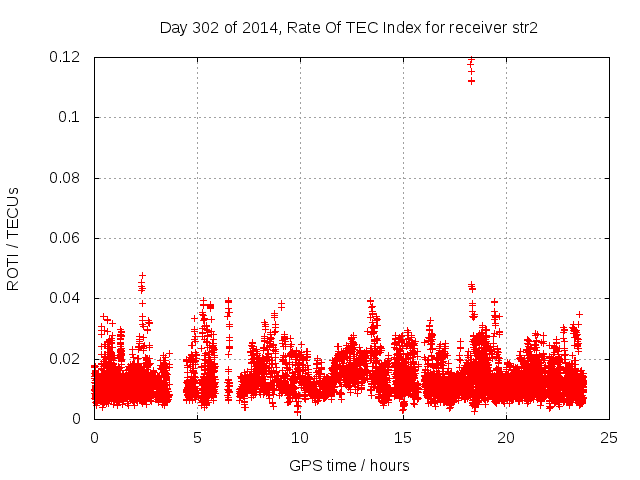 Day 302 of 2014, Rate Of TEC Index for receiver str2

ROTI / TECUs

0.12
0.1
0.08
0.06
0.04
0.02
0

0
5
10
15
20
25

GPS time / hours